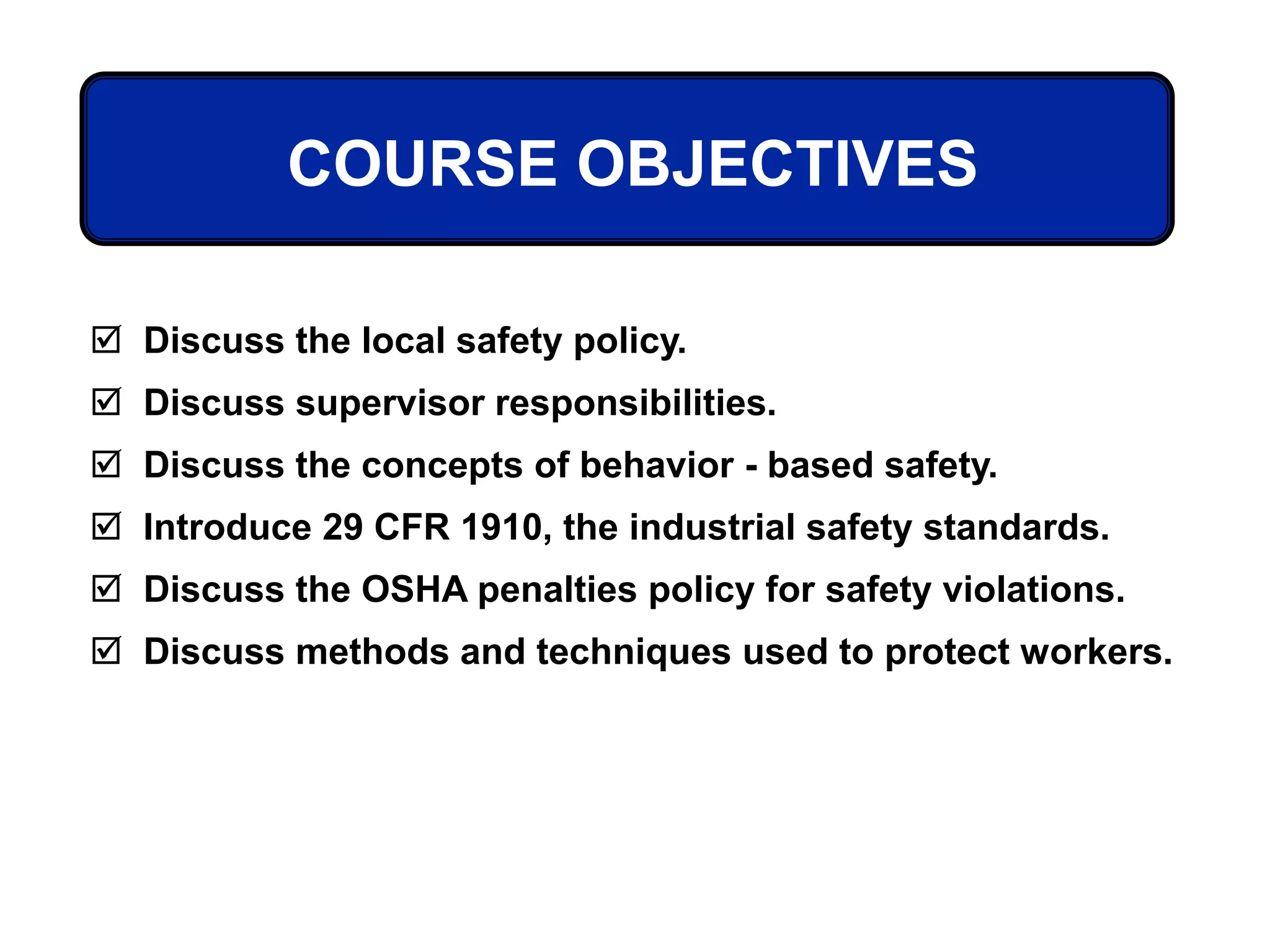 COURSE OBJECTIVES

☑ Discuss the local safety policy.

☑ Discuss supervisor responsibilities.

☑ Discuss the concepts of behavior - based safety.

☑ Introduce 29 CFR 1910, the industrial safety standards.

☑ Discuss the OSHA penalties policy for safety violations.

☑ Discuss methods and techniques used to protect workers.